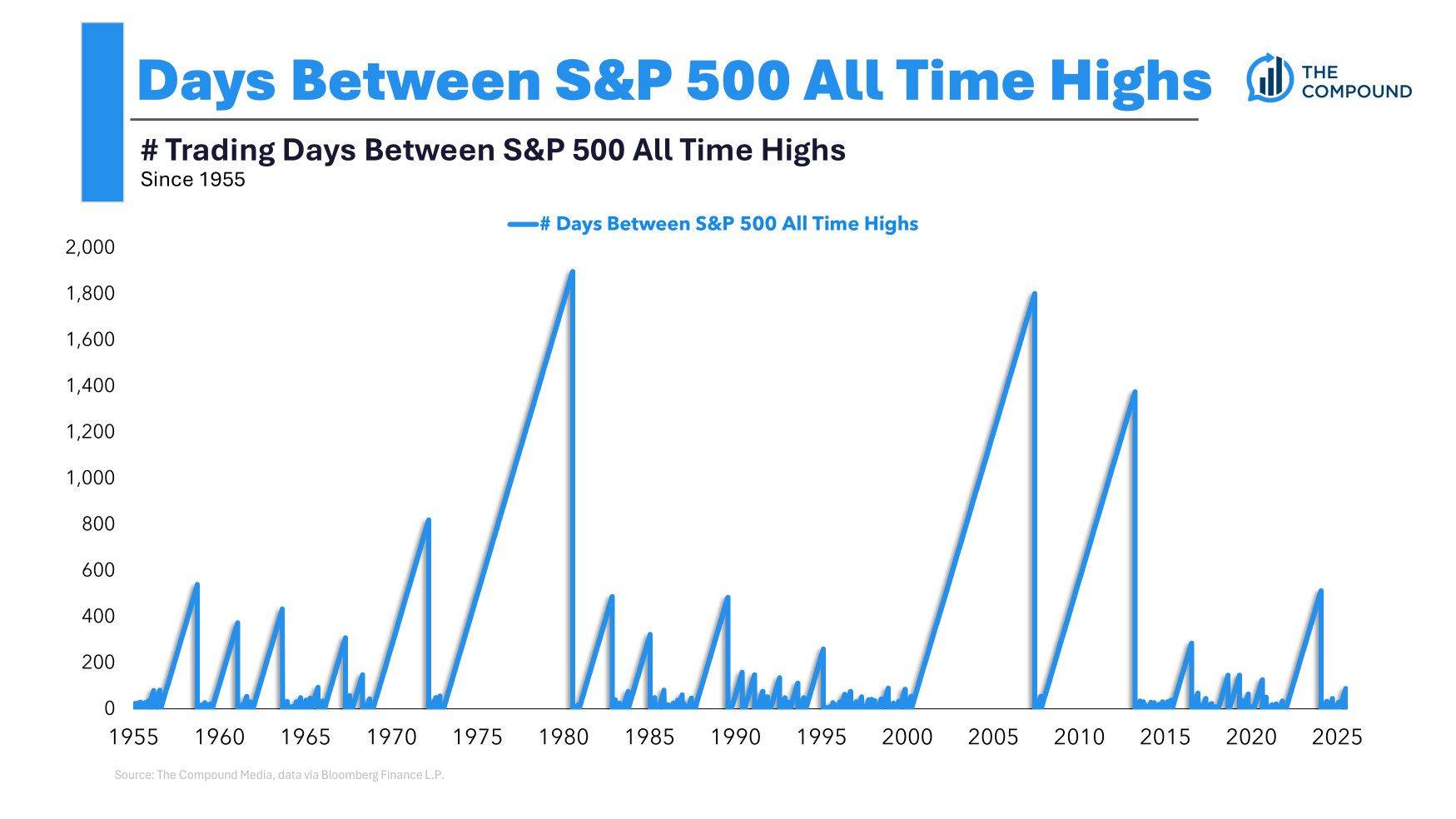 Days Between S&P 500 All Time Highs

THE COMPOUND

# Trading Days Between S&P 500 All Time Highs
Since 1955

# Days Between S&P 500 All Time Highs

2,000
1,800
1,600
1,400
1,200
1,000
800
600
400
200
0

1955 1960 1965 1970 1975 1980 1985 1990 1995 2000 2005 2010 2015 2020 2025

Source: The Compound Media, data via Bloomberg Finance L.P.